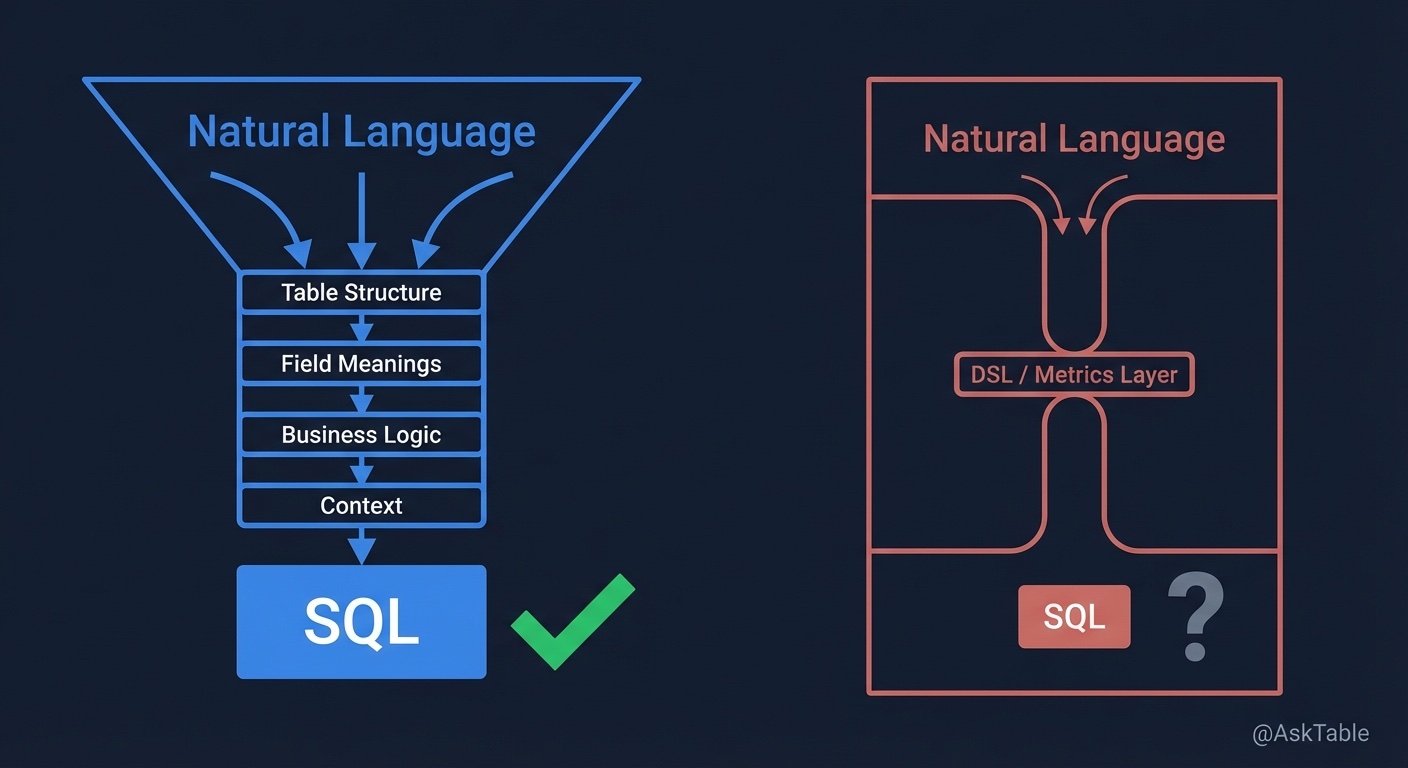 Natural Language

Table Structure

Field Meanings

Business Logic

Context

SQL

Natural Language

DSL / Metrics Layer

SQL

?

@AskTable